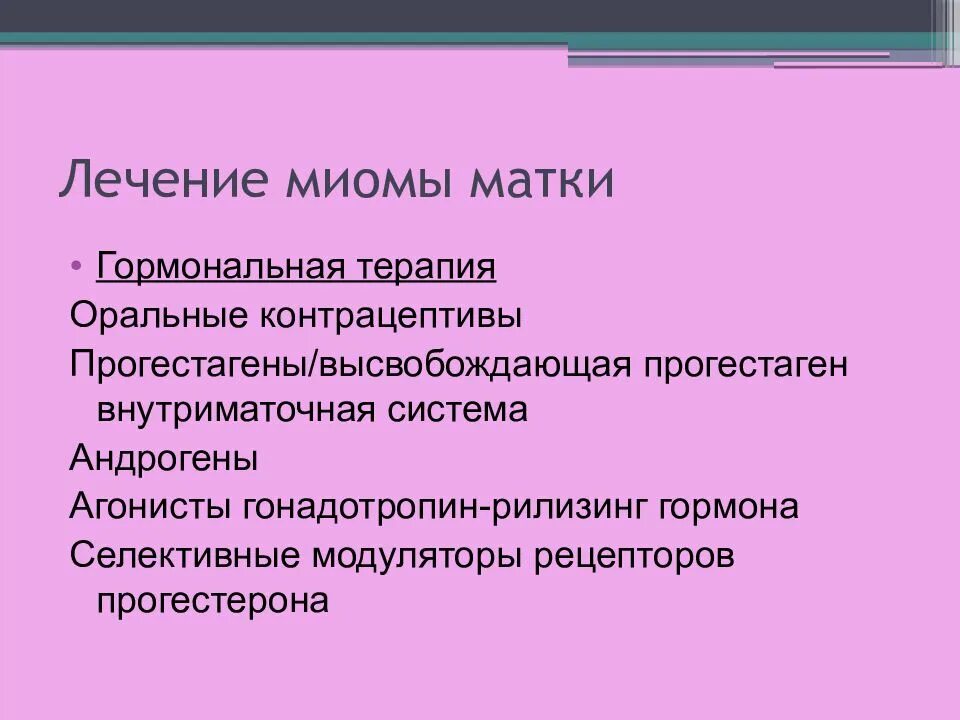 Лечение миомы матки

• Гормональная терапия

Оральные контрацептивы

Прогестагены/высвобождающая прогестаген внутриматочная система

Андрогены

Агонисты гонадотропин-рилизинг гормона

Селективные модуляторы рецепторов прогестерона